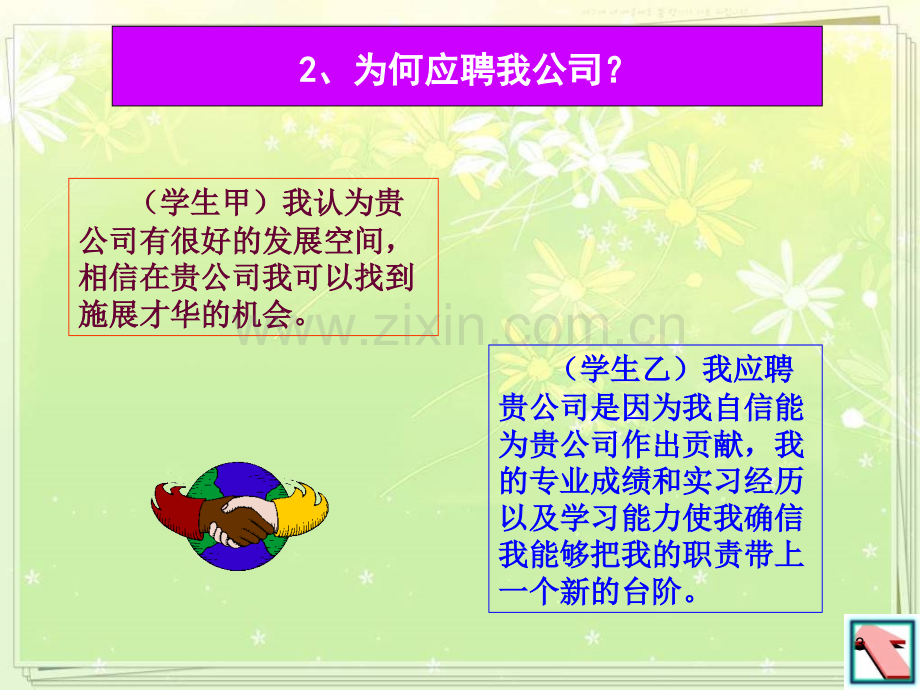 2、为何应聘我公司？

（学生甲）我认为贵公司有很好的发展空间，相信在贵公司我可以找到施展才华的机会。

（学生乙）我应聘贵公司是因为我自信能为贵公司作出贡献，我的专业成绩和实习经历以及学习能力使我确信我能够把我的职责带上一个新的台阶。

www.zixin.com.cn